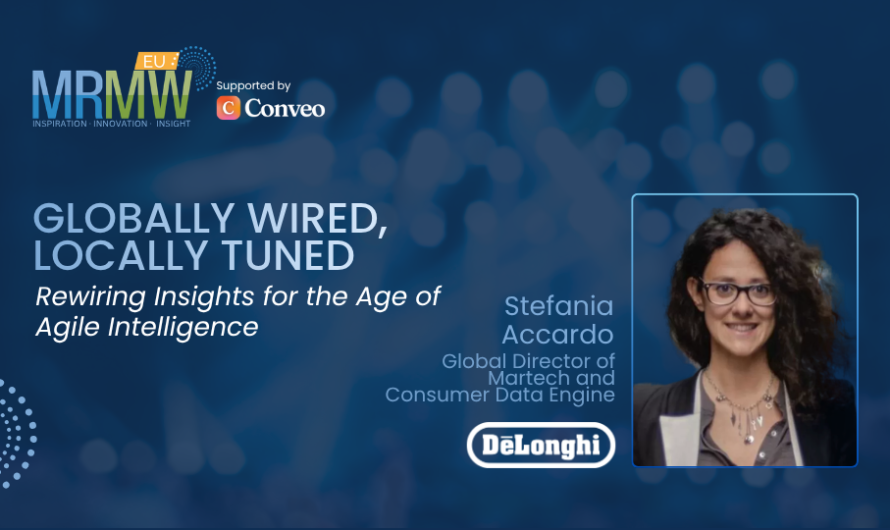 EU
MRMW
INSPIRATION · INNOVATION · INSIGHT

Supported by
Conveo

GLOBALLY WIRED, LOCALLY TUNED

Rewiring Insights for the Age of Agile Intelligence

Stefania Accardo
Global Director of Martech and Consumer Data Engine

DēLonghi